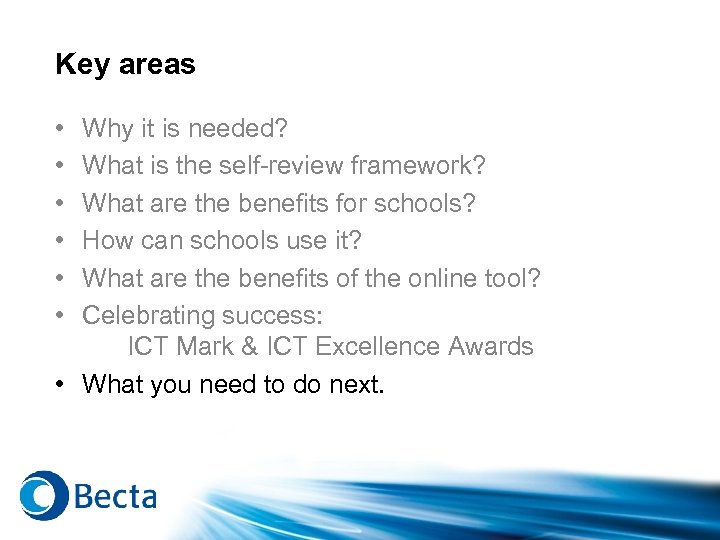 Key areas

• Why it is needed?
• What is the self-review framework?
• What are the benefits for schools?
• How can schools use it?
• What are the benefits of the online tool?
• Celebrating success:
ICT Mark & ICT Excellence Awards
• What you need to do next.

Becta